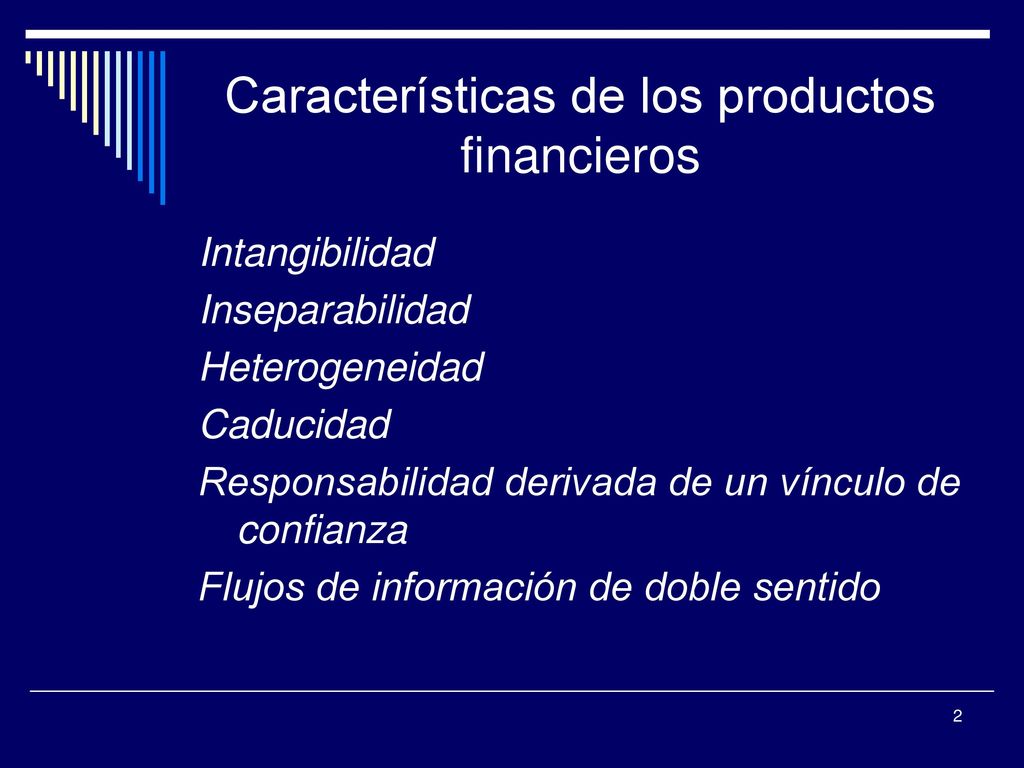 Características de los productos financieros

Intangibilidad

Inseparabilidad

Heterogeneidad

Caducidad

Responsabilidad derivada de un vínculo de confianza

Flujos de información de doble sentido

2